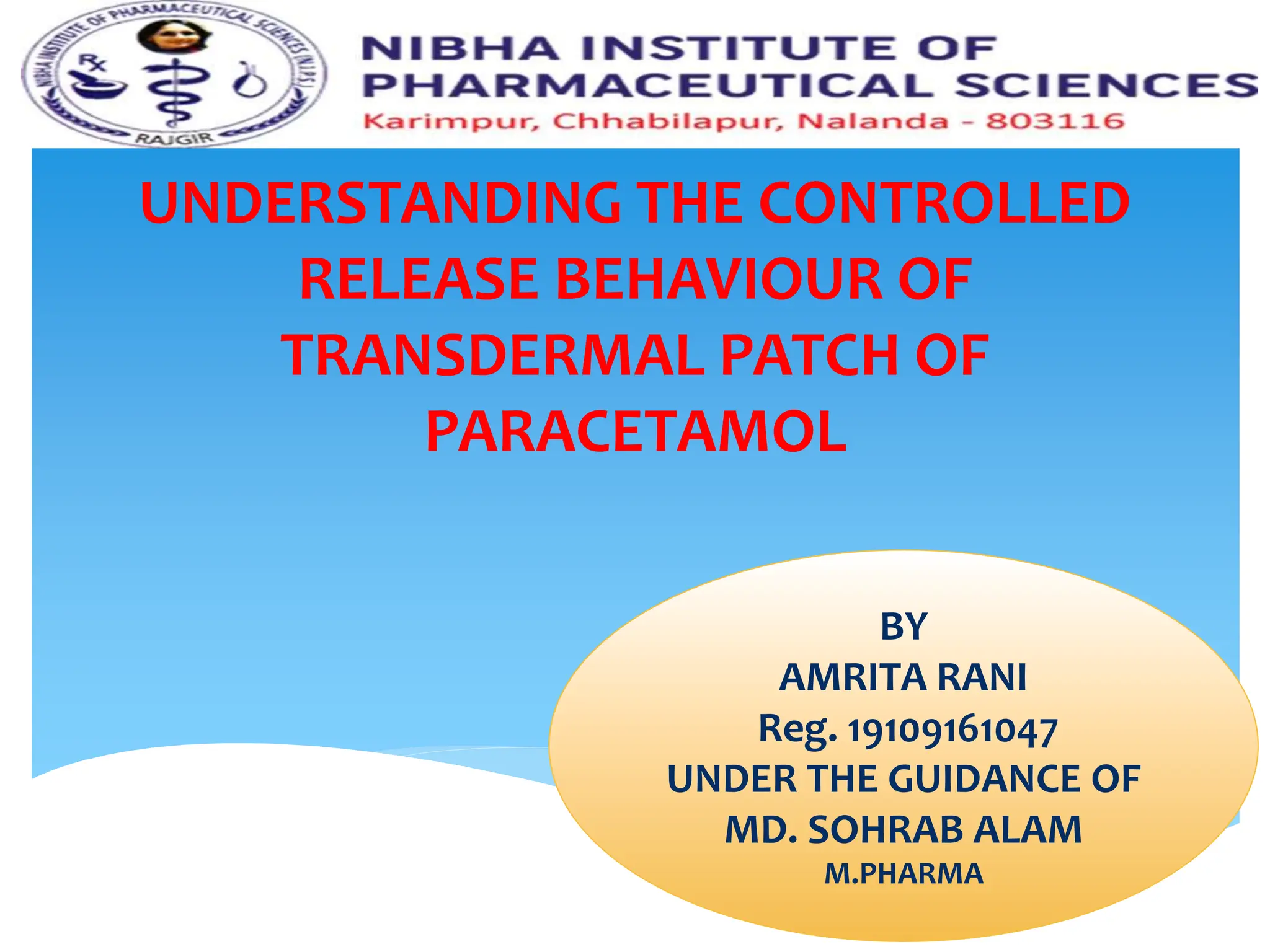 NIBHA INSTITUTE OF PHARMACEUTICAL SCIENCES (N.I.P.S.)
Rx
RAJGIR

NIBHA INSTITUTE OF PHARMACEUTICAL SCIENCES
Karimpur, Chhabilapur, Nalanda - 803116

UNDERSTANDING THE CONTROLLED RELEASE BEHAVIOUR OF TRANSDERMAL PATCH OF PARACETAMOL

BY
AMRITA RANI
Reg. 19109161047
UNDER THE GUIDANCE OF
MD. SOHRAB ALAM
M.PHARMA